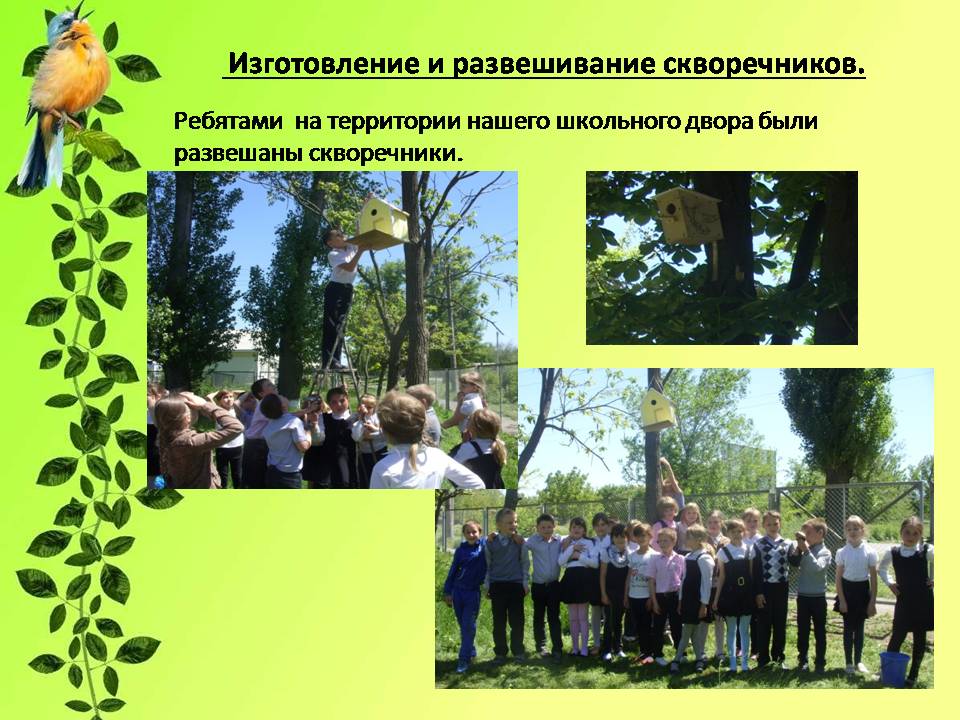 Изготовление и развешивание скворечников.

Ребятами на территории нашего школьного двора были развешаны скворечники.